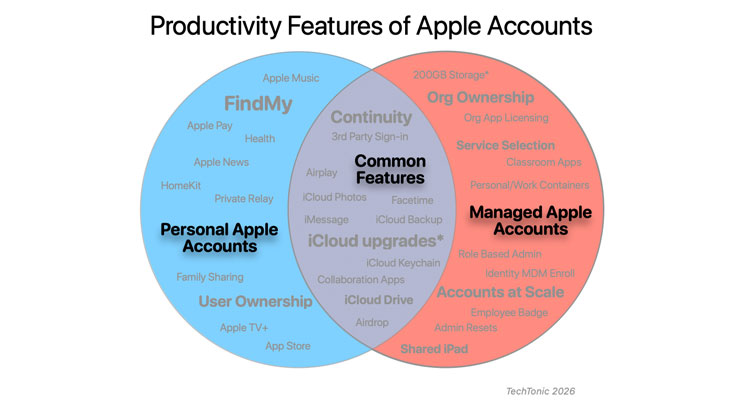 Productivity Features of Apple Accounts

Apple Music
FindMy
Apple Pay
Health
Apple News
HomeKit
Private Relay
Personal Apple Accounts
Family Sharing
User Ownership
Apple TV+
App Store

Continuity
3rd Party Sign-in
Common Features
Airplay
iCloud Photos
Facetime
iMessage
iCloud Backup
iCloud upgrades*
iCloud Keychain
Collaboration Apps
iCloud Drive
Airdrop

200GB Storage*
Org Ownership
Org App Licensing
Service Selection
Classroom Apps
Personal/Work Containers
Managed Apple Accounts
Role Based Admin
Identity MDM Enroll
Accounts at Scale
Employee Badge
Admin Resets
Shared iPad

TechTonic 2026